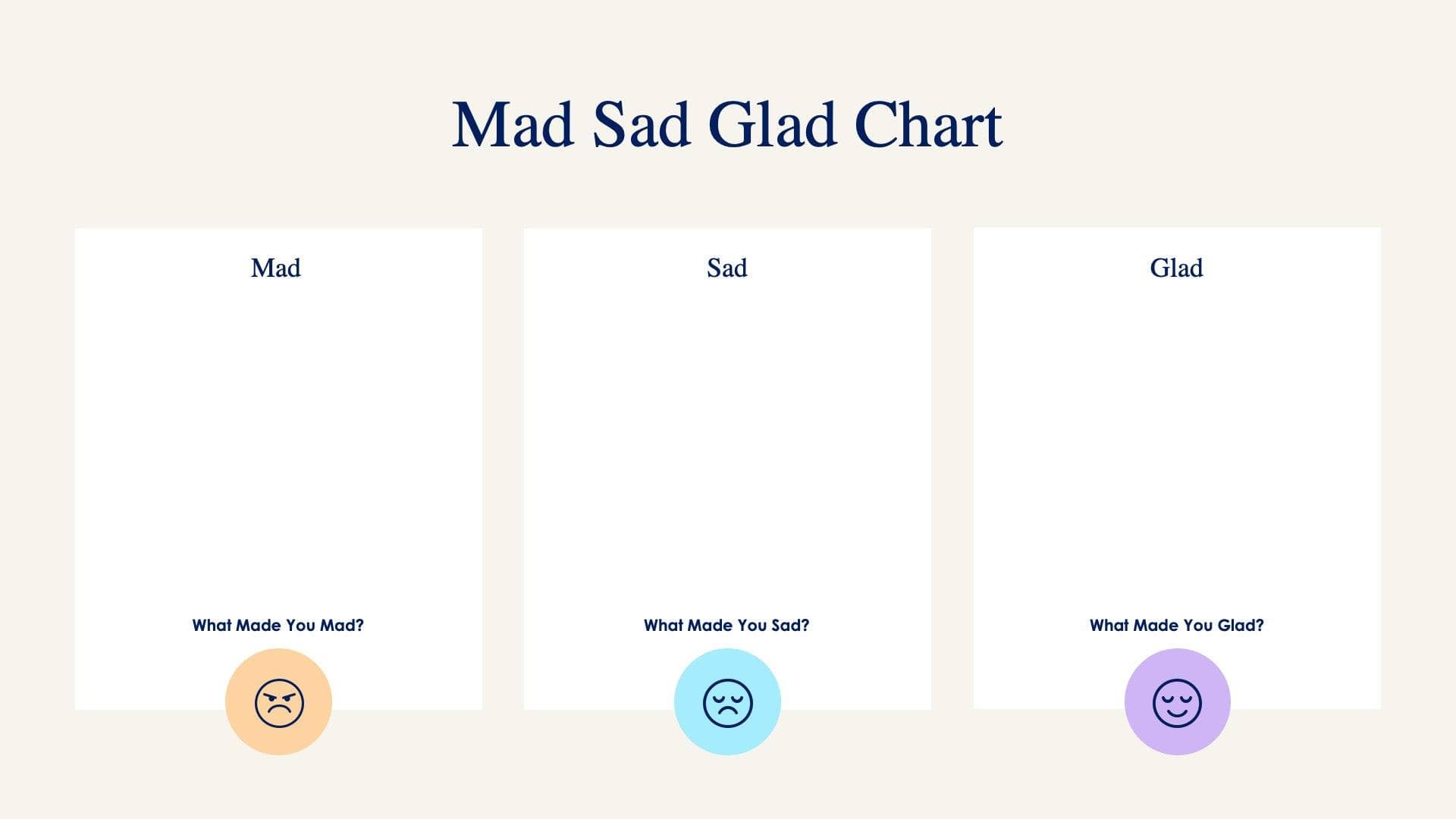 Mad Sad Glad Chart

Mad

What Made You Mad?

Sad

What Made You Sad?

Glad

What Made You Glad?